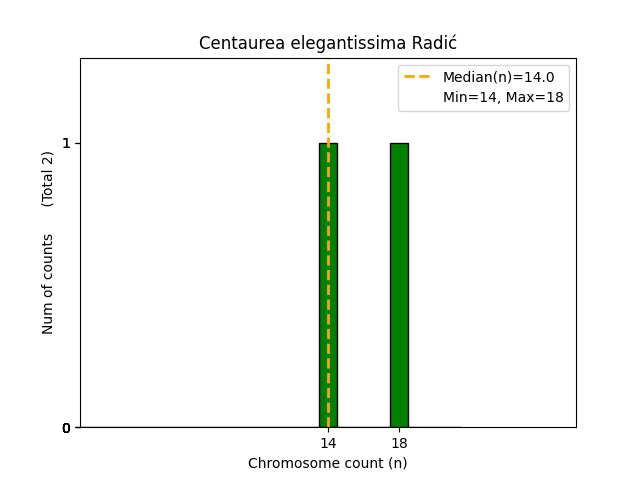 Centaurea elegantissima Radić

Median(n)=14.0
Min=14, Max=18

Num of counts (Total 2)

1
0

14 18
Chromosome count (n)